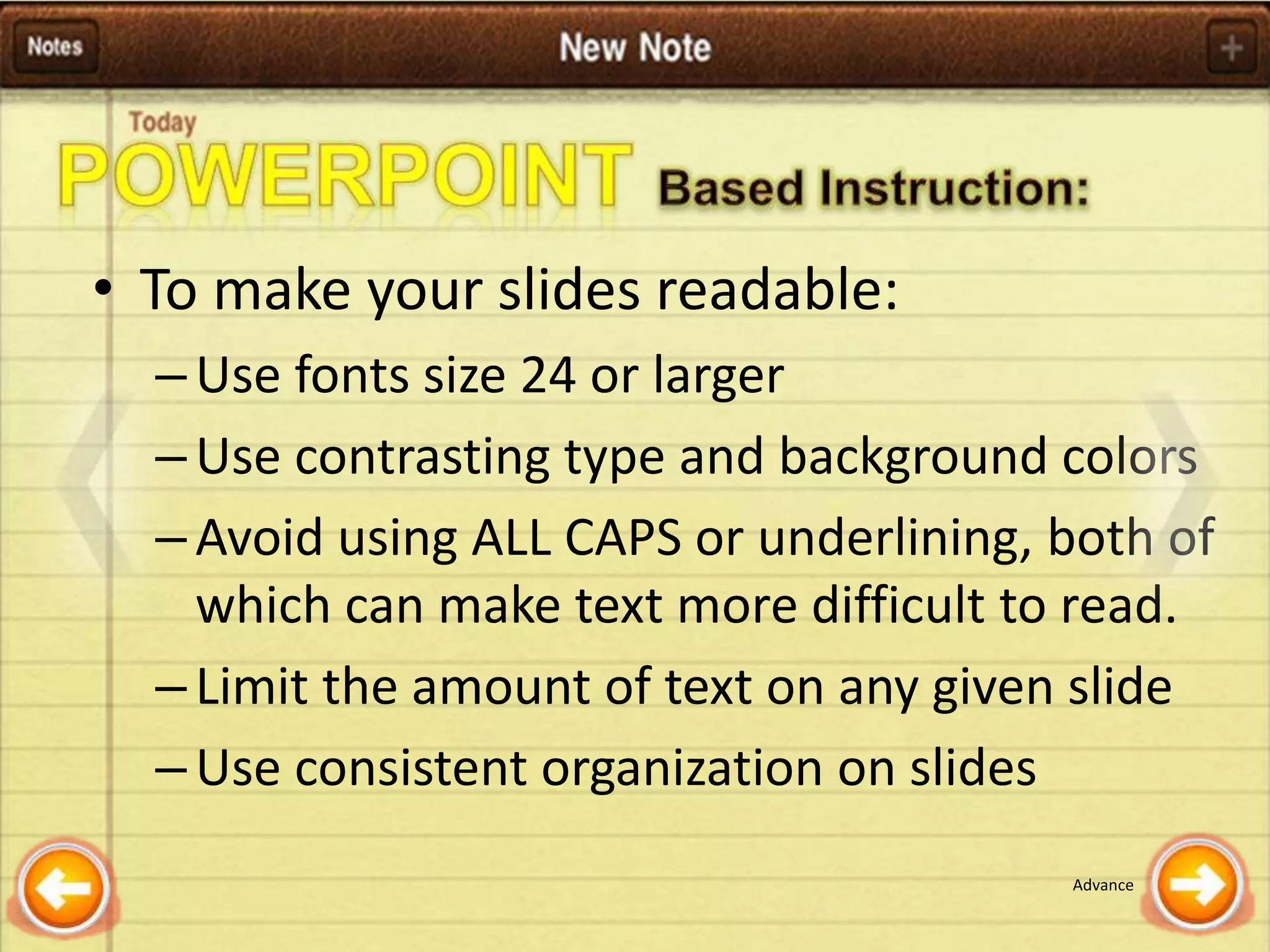 Notes

New Note

+

Today

POWERPOINT Based Instruction:

• To make your slides readable:

– Use fonts size 24 or larger

– Use contrasting type and background colors

– Avoid using ALL CAPS or underlining, both of which can make text more difficult to read.

– Limit the amount of text on any given slide

– Use consistent organization on slides

Advance